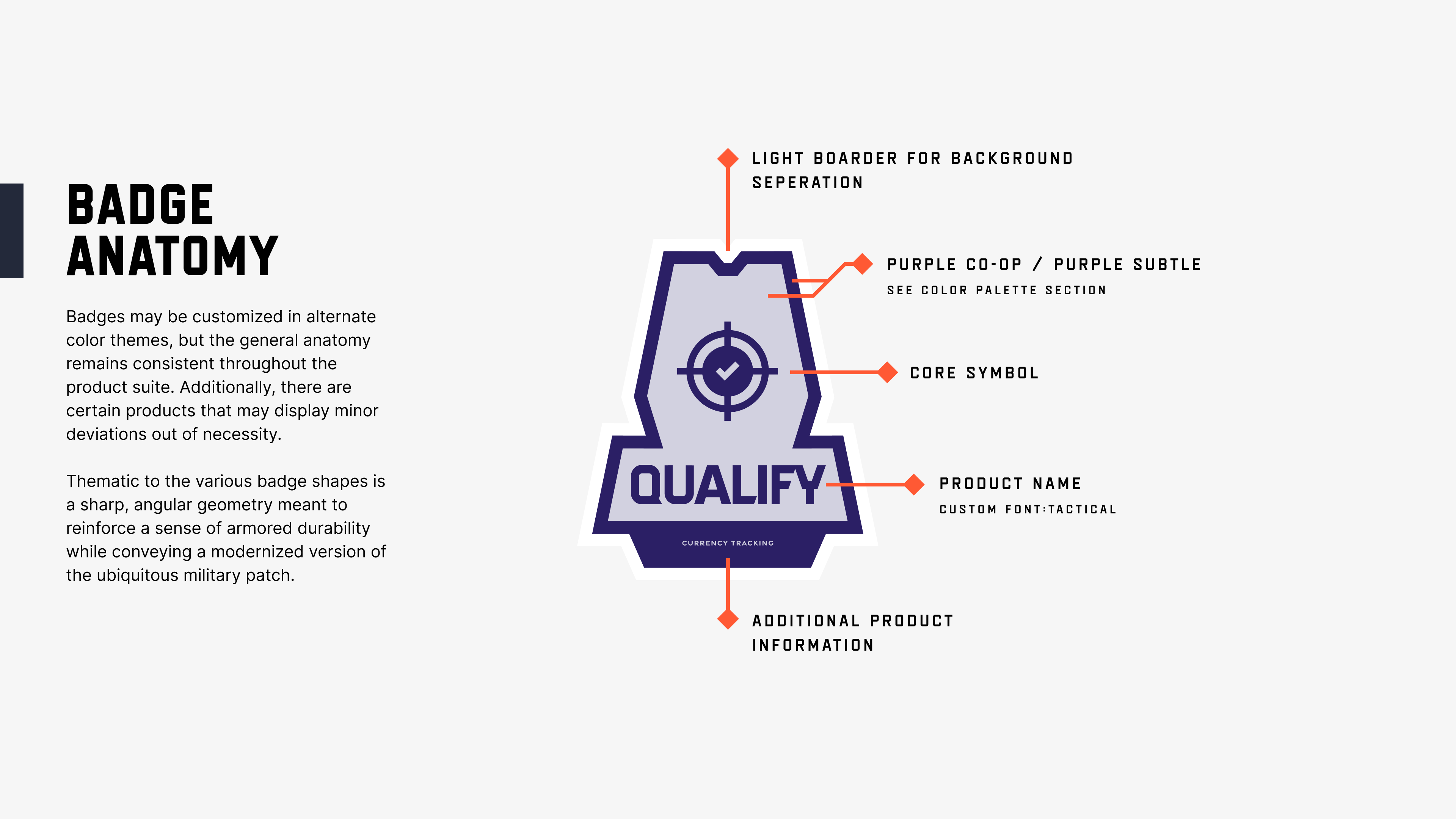 BADGE ANATOMY

Badges may be customized in alternate color themes, but the general anatomy remains consistent throughout the product suite. Additionally, there are certain products that may display minor deviations out of necessity.

Thematic to the various badge shapes is a sharp, angular geometry meant to reinforce a sense of armored durability while conveying a modernized version of the ubiquitous military patch.

LIGHT BOARDER FOR BACKGROUND SEPERATION

PURPLE CO-OP / PURPLE SUBTLE
SEE COLOR PALETTE SECTION

CORE SYMBOL

QUALIFY

PRODUCT NAME
CUSTOM FONT:TACTICAL

CURRENCY TRACKING

ADDITIONAL PRODUCT INFORMATION